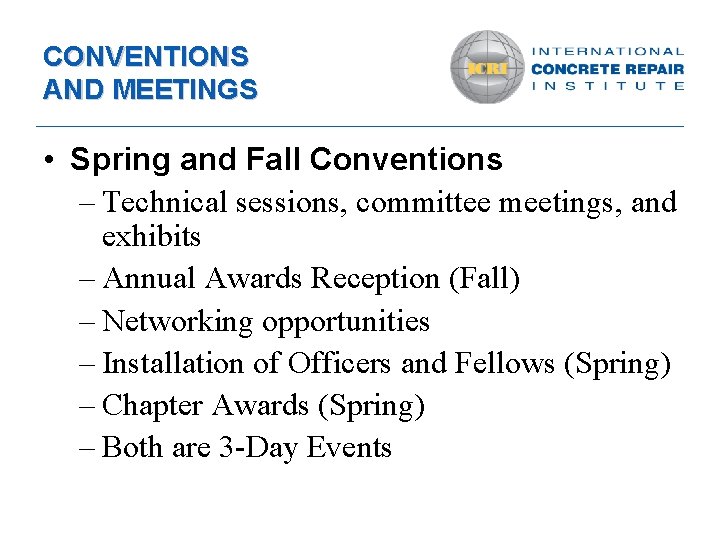 CONVENTIONS AND MEETINGS

ICRI INTERNATIONAL CONCRETE REPAIR INSTITUTE

• Spring and Fall Conventions
– Technical sessions, committee meetings, and exhibits
– Annual Awards Reception (Fall)
– Networking opportunities
– Installation of Officers and Fellows (Spring)
– Chapter Awards (Spring)
– Both are 3-Day Events